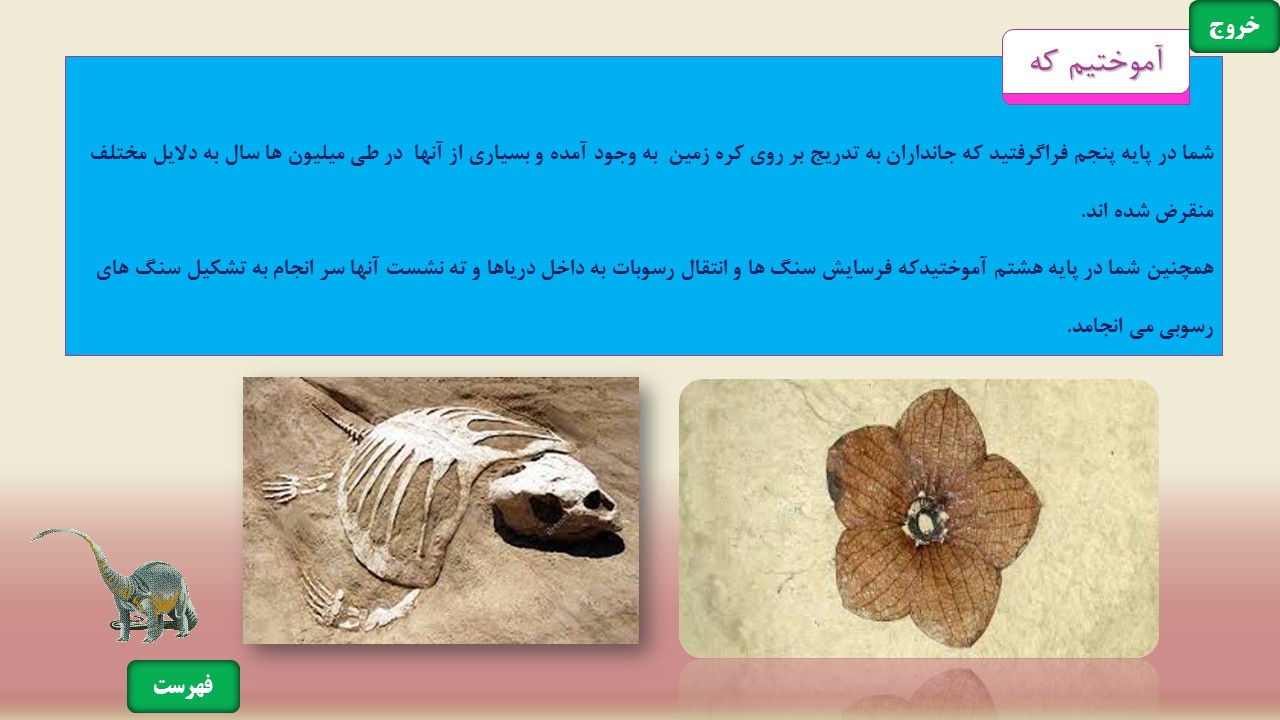 خروج

آموختیم که

شما در پایه پنجم فراگرفتید که جانداران به تدریج بر روی کره زمین به وجود آمده و بسیاری از آنها در طی میلیون ها سال به دلایل مختلف منقرض شده اند.

همچنین شما در پایه هشتم آموختیدکه فرسایش سنگ ها و انتقال رسوبات به داخل دریاها و ته نشست آنها سر انجام به تشکیل سنگ های رسوبی می انجامد.

فهرست